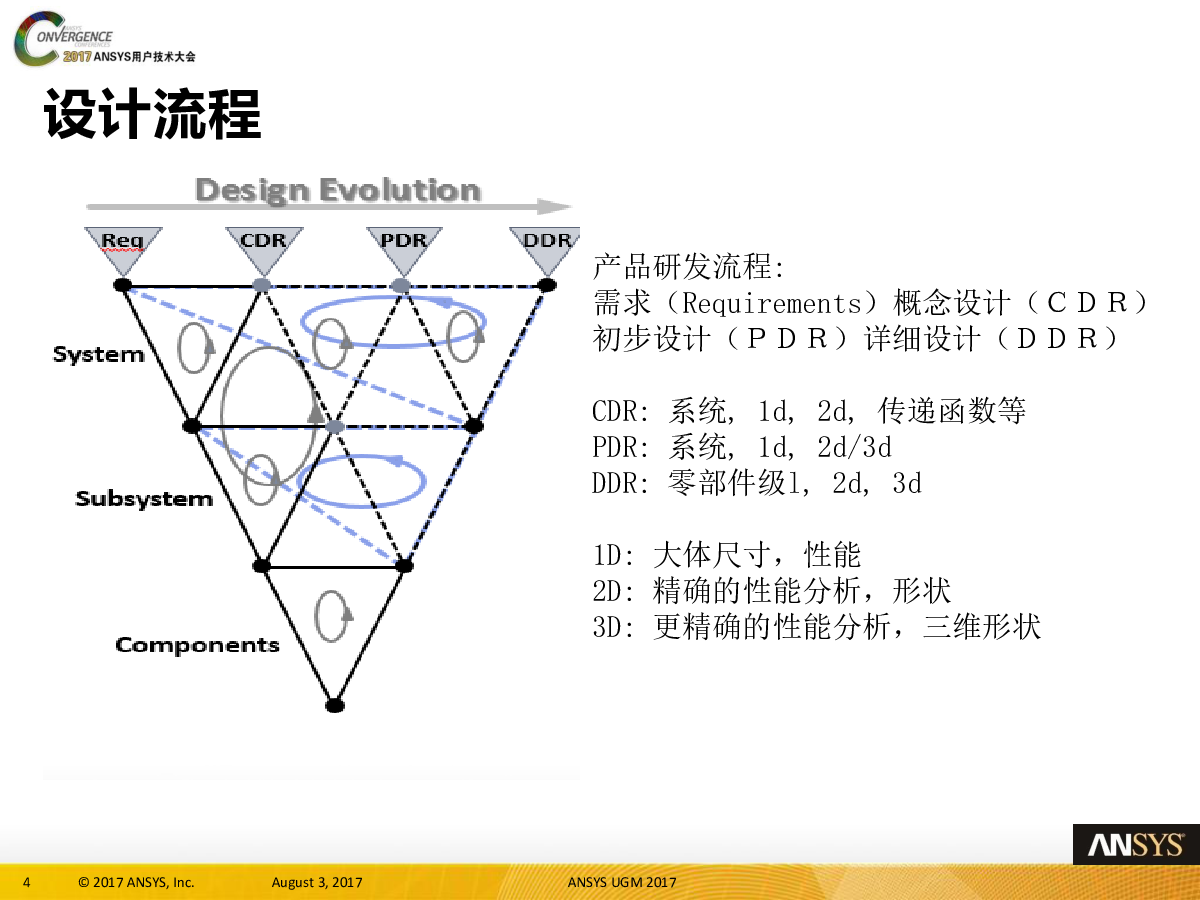 CONVERGENCE
2017 ANSYS用户技术大会

设计流程

Design Evolution

Req
CDR
PDR
DDR

System
Subsystem
Components

产品研发流程:
需求（Requirements）概念设计（ＣＤＲ）
初步设计（ＰＤＲ）详细设计（ＤＤＲ）

CDR: 系统, 1d, 2d, 传递函数等
PDR: 系统, 1d, 2d/3d
DDR: 零部件级1, 2d, 3d

1D: 大体尺寸，性能
2D: 精确的性能分析，形状
3D: 更精确的性能分析，三维形状

ANSYS

4 © 2017 ANSYS, Inc. August 3, 2017 ANSYS UGM 2017